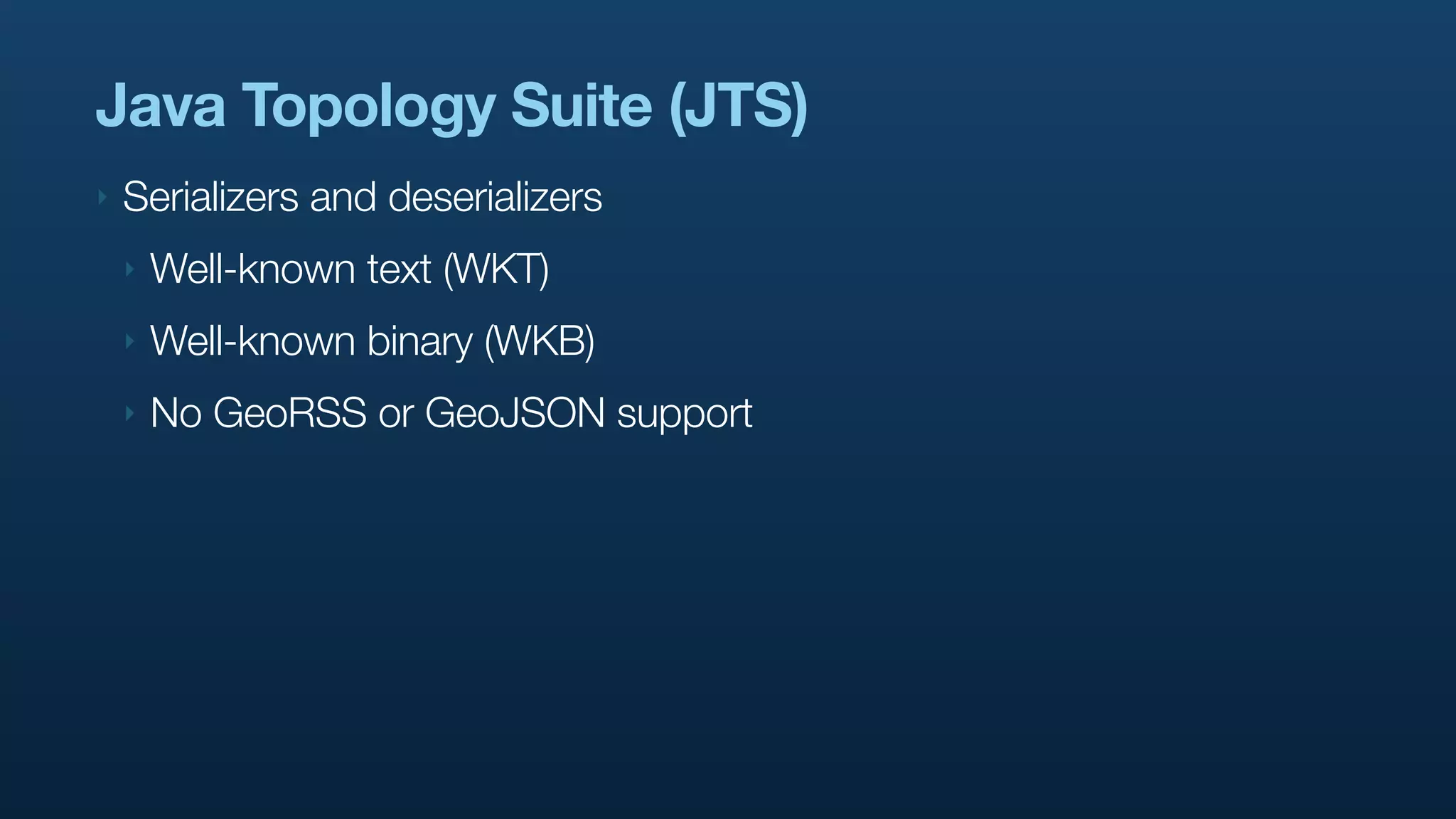 Java Topology Suite (JTS)

Serializers and deserializers

Well-known text (WKT)

Well-known binary (WKB)

No GeoRSS or GeoJSON support